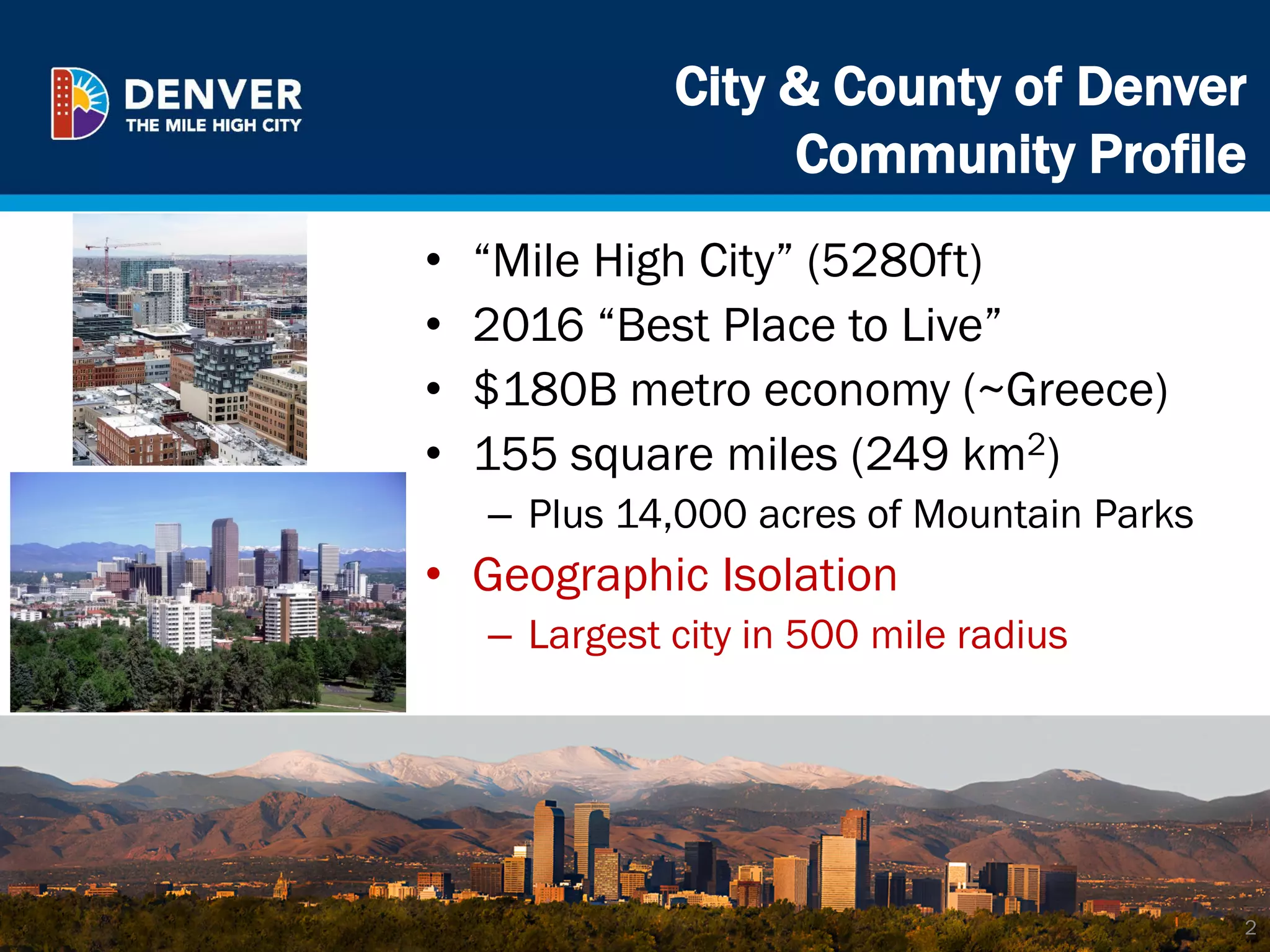 DENVER
THE MILE HIGH CITY

City & County of Denver
Community Profile

• “Mile High City” (5280ft)
• 2016 “Best Place to Live”
• \$180B metro economy (~Greece)
• 155 square miles (249 km$^2$)
– Plus 14,000 acres of Mountain Parks
• Geographic Isolation
– Largest city in 500 mile radius

2